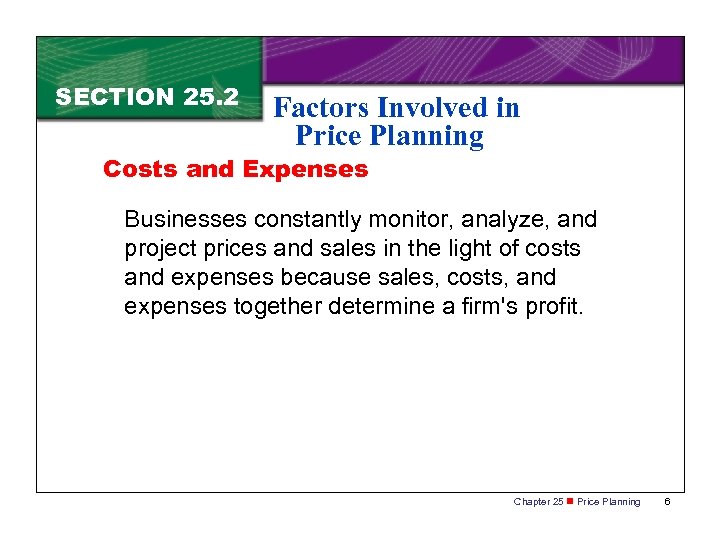 SECTION 25.2

Factors Involved in Price Planning

Costs and Expenses

Businesses constantly monitor, analyze, and project prices and sales in the light of costs and expenses because sales, costs, and expenses together determine a firm's profit.

Chapter 25 ■ Price Planning 6